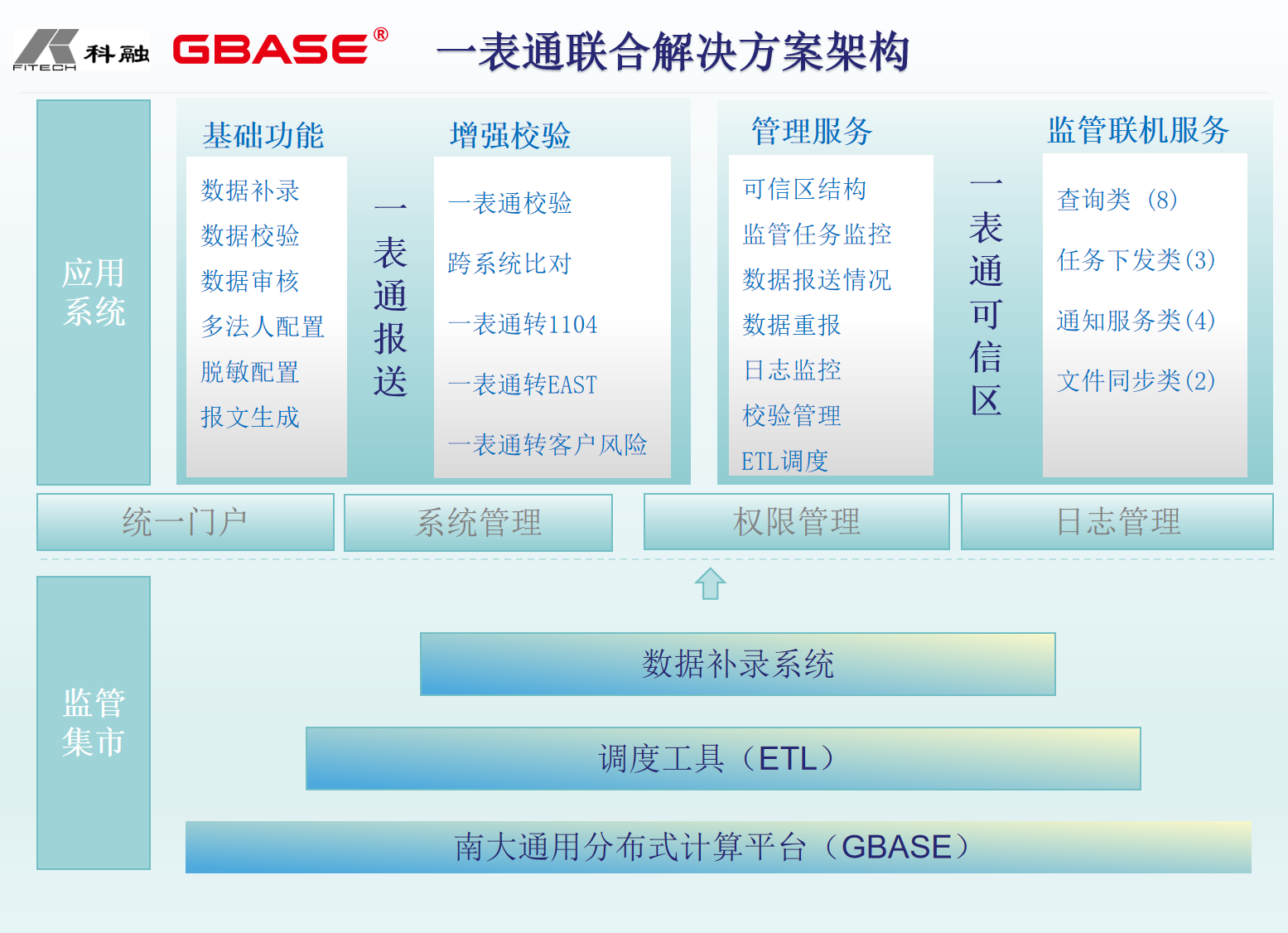 FITECH 科融 GBASE®

一表通联合解决方案架构

应用系统

基础功能

数据补录
数据校验
数据审核
多法人配置
脱敏配置
报文生成

一表通报送

增强校验

一表通校验
跨系统比对
一表通转1104
一表通转EAST
一表通转客户风险

管理服务

可信区结构
监管任务监控
数据报送情况
数据重报
日志监控
校验管理
ETL调度

一表通可信区

监管联机服务

查询类（8）
任务下发类(3)
通知服务类(4)
文件同步类(2)

统一门户

系统管理

权限管理

日志管理

监管集市

数据补录系统

调度工具（ETL）

南大通用分布式计算平台（GBASE）